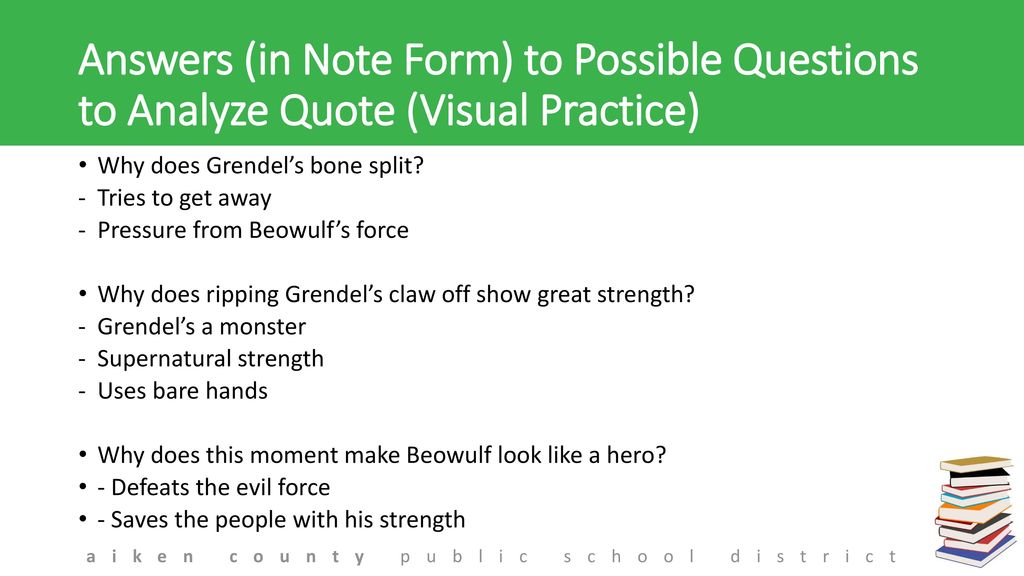 Answers (in Note Form) to Possible Questions to Analyze Quote (Visual Practice)

• Why does Grendel's bone split?
- Tries to get away
- Pressure from Beowulf's force

• Why does ripping Grendel's claw off show great strength?
- Grendel's a monster
- Supernatural strength
- Uses bare hands

• Why does this moment make Beowulf look like a hero?
• - Defeats the evil force
• - Saves the people with his strength

aiken county public school district